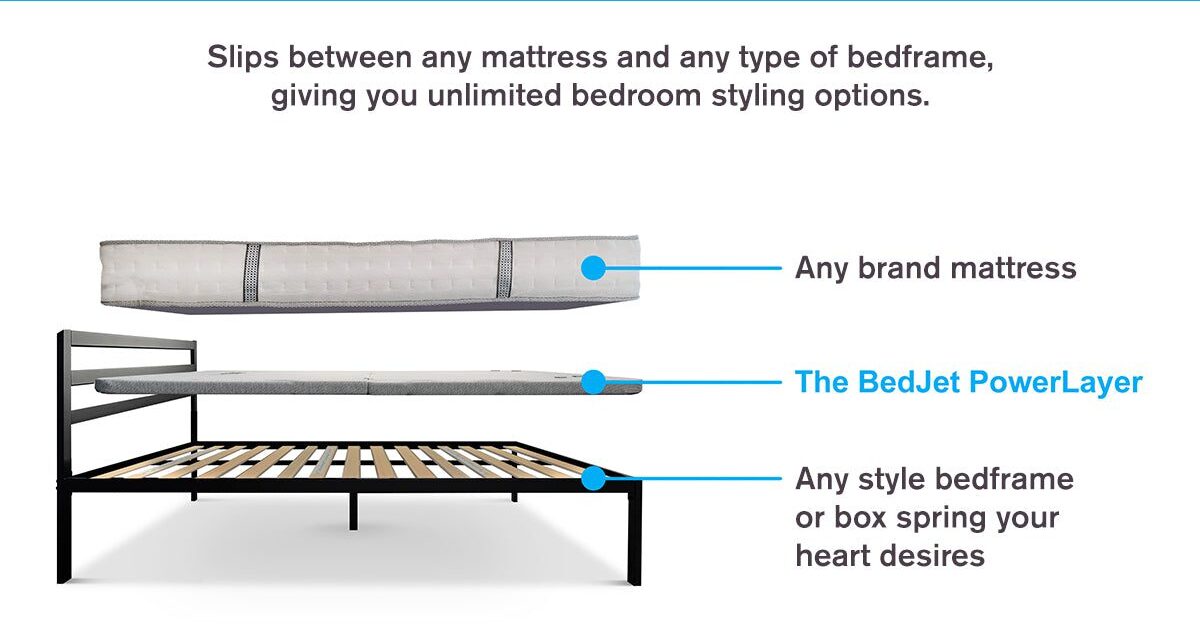 Slips between any mattress and any type of bedframe, giving you unlimited bedroom styling options.

Any brand mattress

The BedJet PowerLayer

Any style bedframe or box spring your heart desires